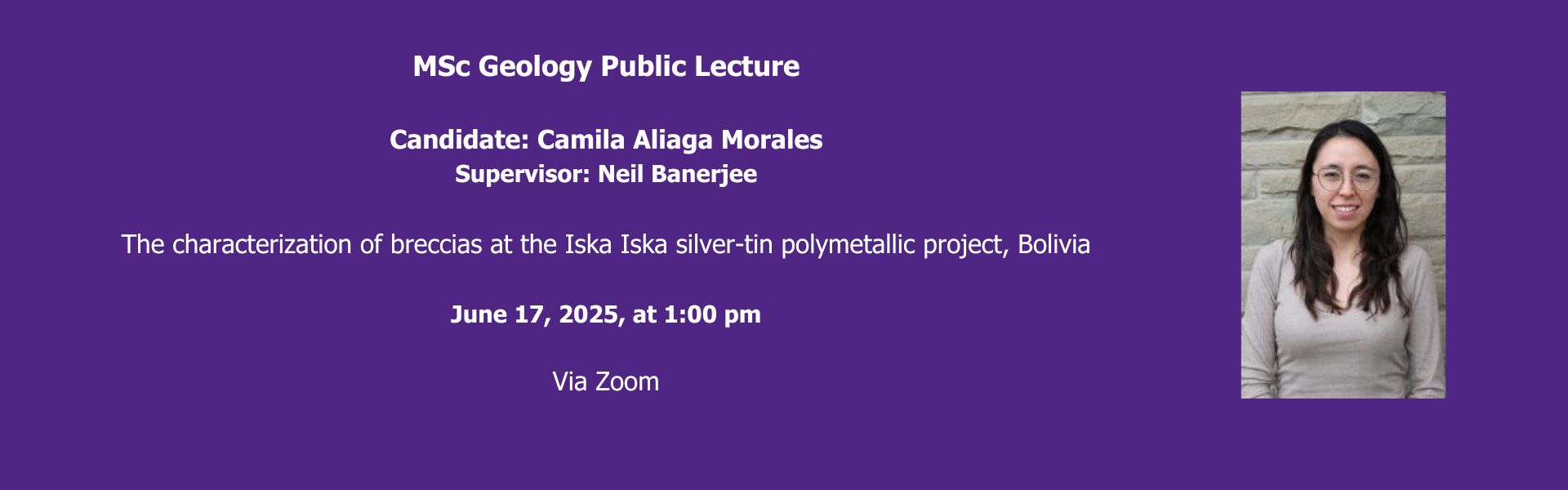 MSc Geology Public Lecture

Candidate: Camila Aliaga Morales
Supervisor: Neil Banerjee

The characterization of breccias at the Iska Iska silver-tin polymetallic project, Bolivia

June 17, 2025, at 1:00 pm

Via Zoom